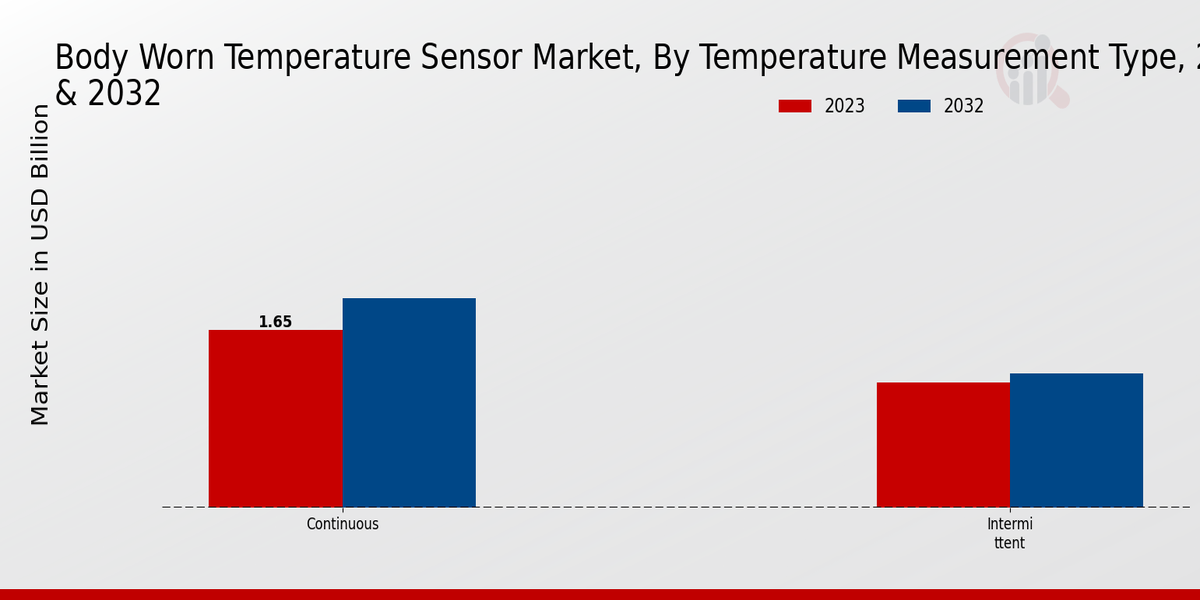 Body Worn Temperature Sensor Market, By Temperature Measurement Type, 2 & 2032

2023
2032

Market Size in USD Billion

1.65

Continuous

Intermi
ttent